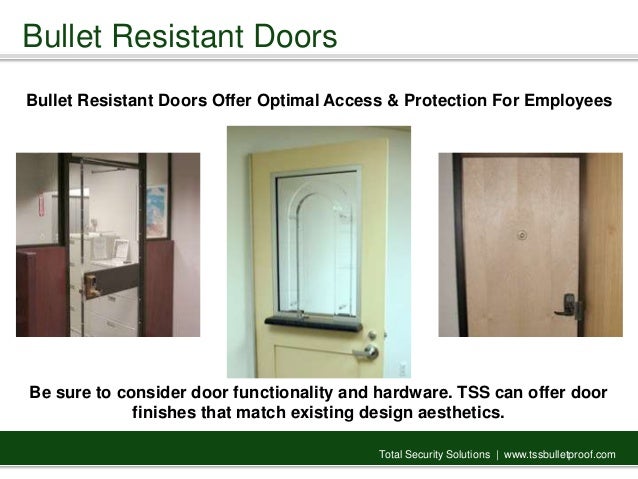 Bullet Resistant Doors

Bullet Resistant Doors Offer Optimal Access & Protection For Employees

Be sure to consider door functionality and hardware. TSS can offer door finishes that match existing design aesthetics.

Total Security Solutions | www.tssbulletproof.com